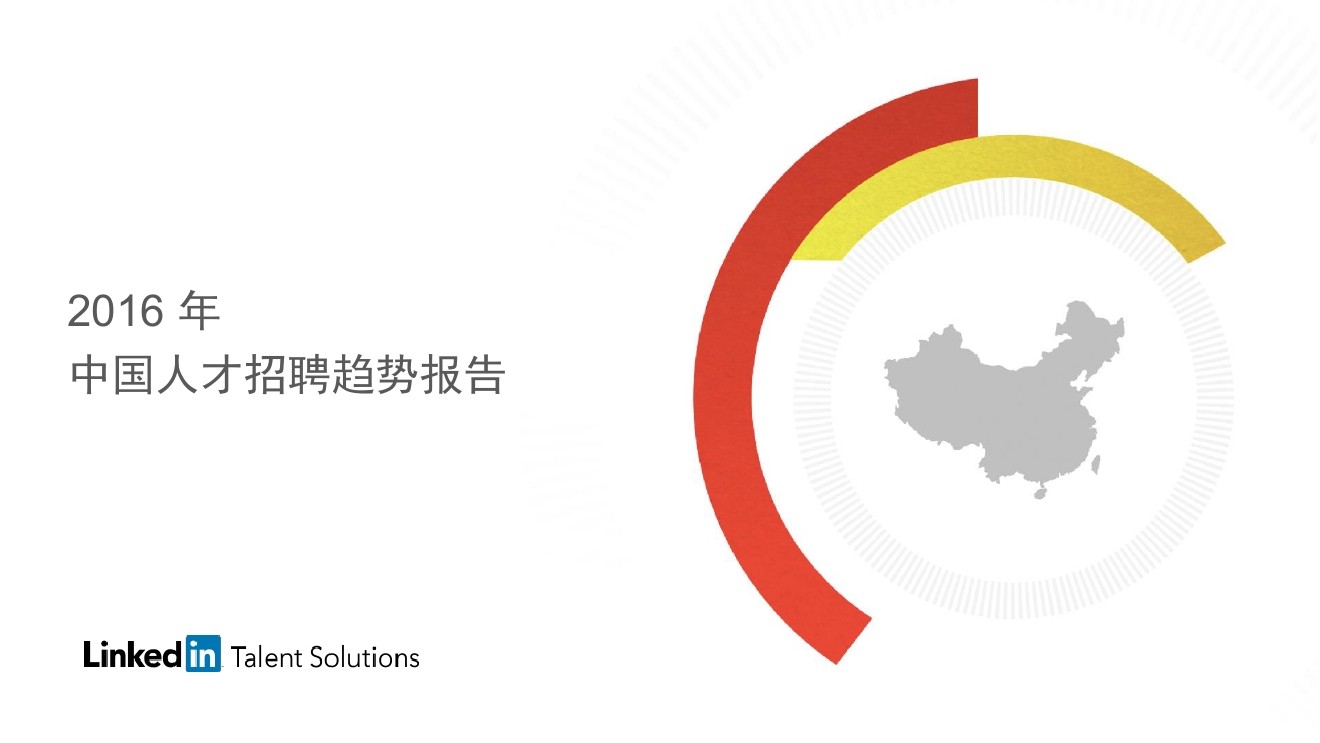 2016 年
中国人才招聘趋势报告

LinkedIn Talent Solutions